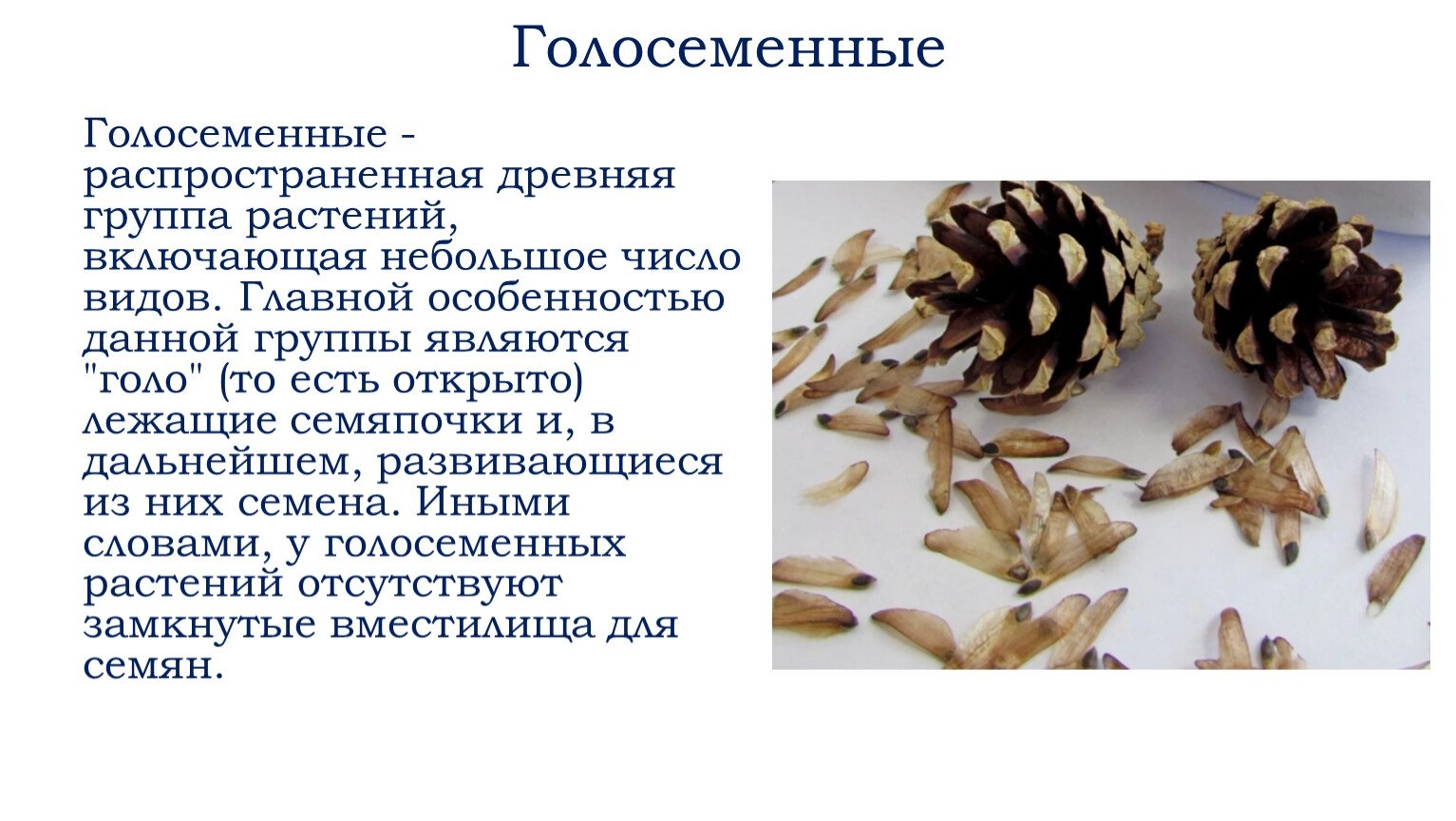 Голосеменные

Голосеменные - распространенная древняя группа растений, включающая небольшое число видов. Главной особенностью данной группы являются "голо" (то есть открыто) лежащие семяпочки и, в дальнейшем, развивающиеся из них семена. Иными словами, у голосеменных растений отсутствуют замкнутые вместилища для семян.